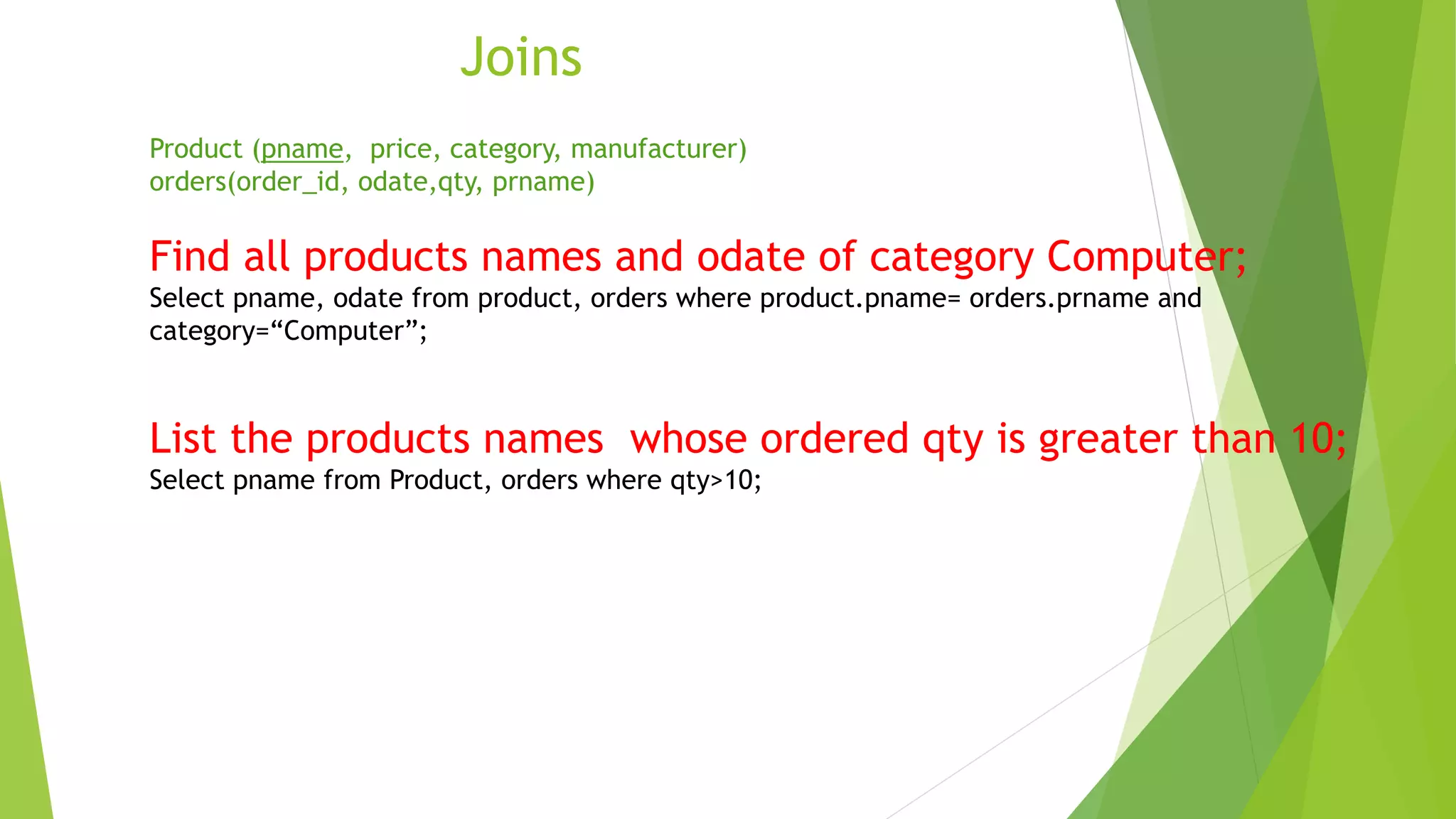 Joins

Product (pname, price, category, manufacturer)
orders(order_id, odate,qty, prname)

Find all products names and odate of category Computer;
Select pname, odate from product, orders where product.pname= orders.prname and category=“Computer”;

List the products names whose ordered qty is greater than 10;
Select pname from Product, orders where qty>10;